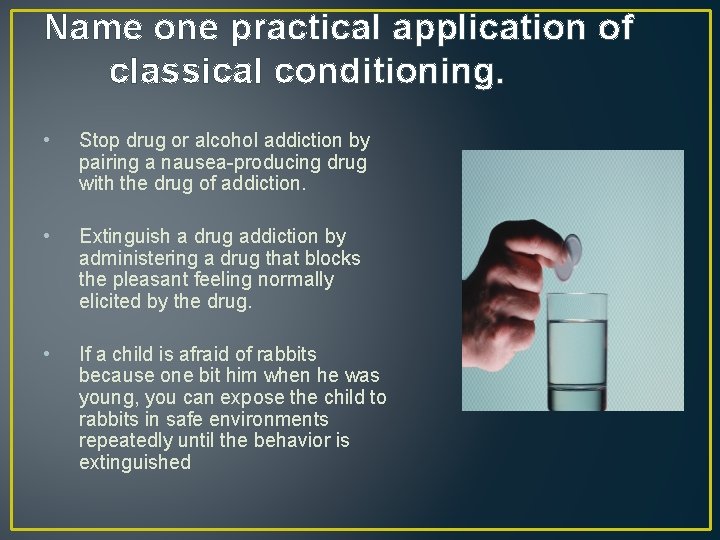 Name one practical application of classical conditioning.

• Stop drug or alcohol addiction by pairing a nausea-producing drug with the drug of addiction.

• Extinguish a drug addiction by administering a drug that blocks the pleasant feeling normally elicited by the drug.

• If a child is afraid of rabbits because one bit him when he was young, you can expose the child to rabbits in safe environments repeatedly until the behavior is extinguished